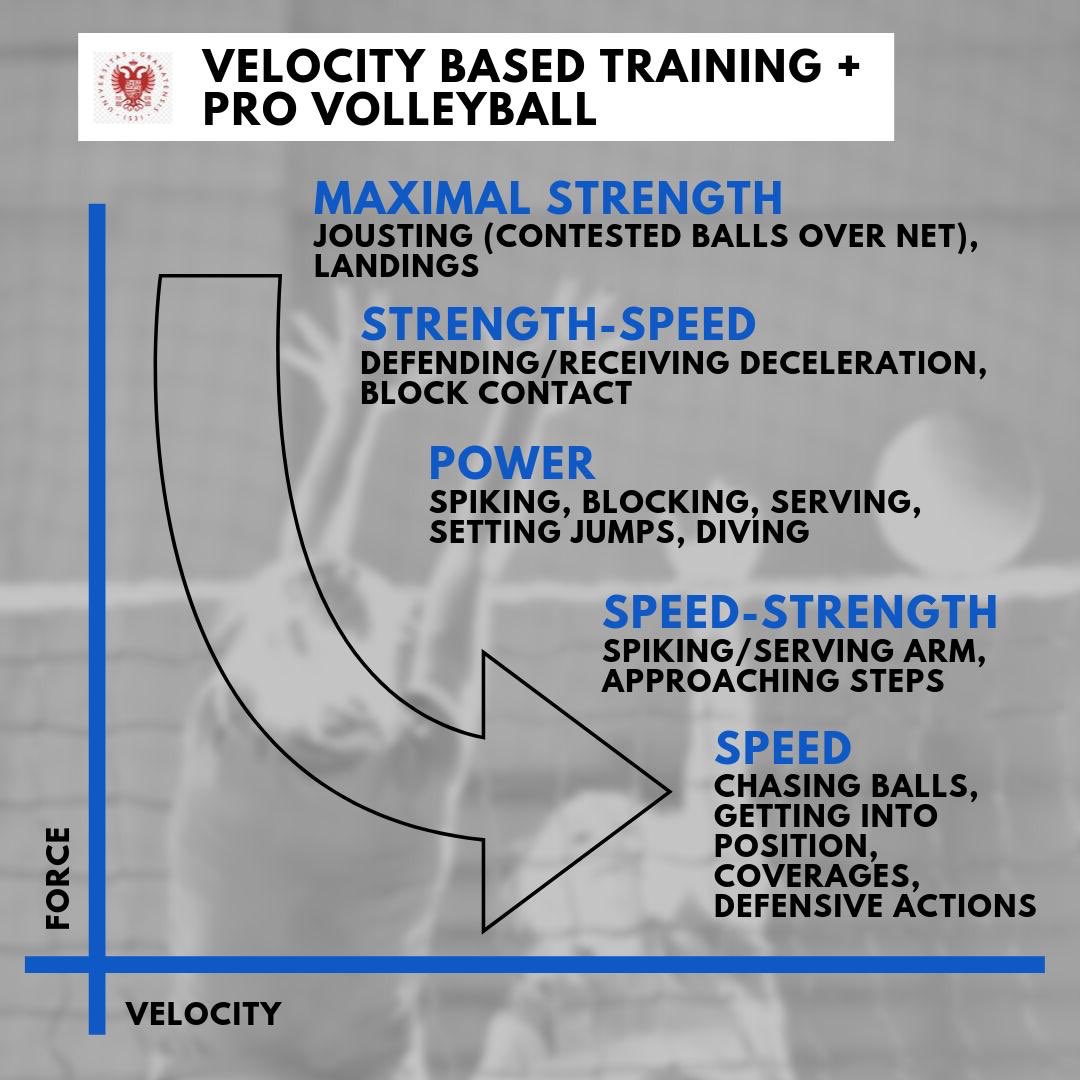 VELOCITY BASED TRAINING + PRO VOLLEYBALL

MAXIMAL STRENGTH
JOUSTING (CONTESTED BALLS OVER NET), LANDINGS

STRENGTH-SPEED
DEFENDING/RECEIVING DECELERATION, BLOCK CONTACT

POWER
SPIKING, BLOCKING, SERVING, SETTING JUMPS, DIVING

SPEED-STRENGTH
SPIKING/SERVING ARM, APPROACHING STEPS

SPEED
CHASING BALLS, GETTING INTO POSITION, COVERAGES, DEFENSIVE ACTIONS

FORCE

VELOCITY